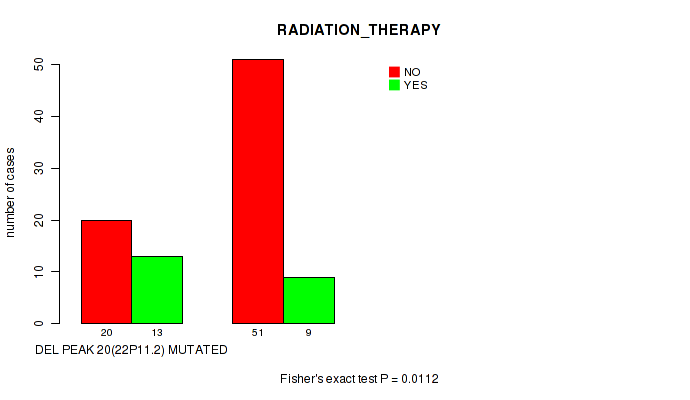 RADIATION_THERAPY

NO
YES

number of cases

0
10
20
30
40
50

20 13
51 9

DEL PEAK 20(22P11.2) MUTATED

Fisher's exact test P = 0.0112